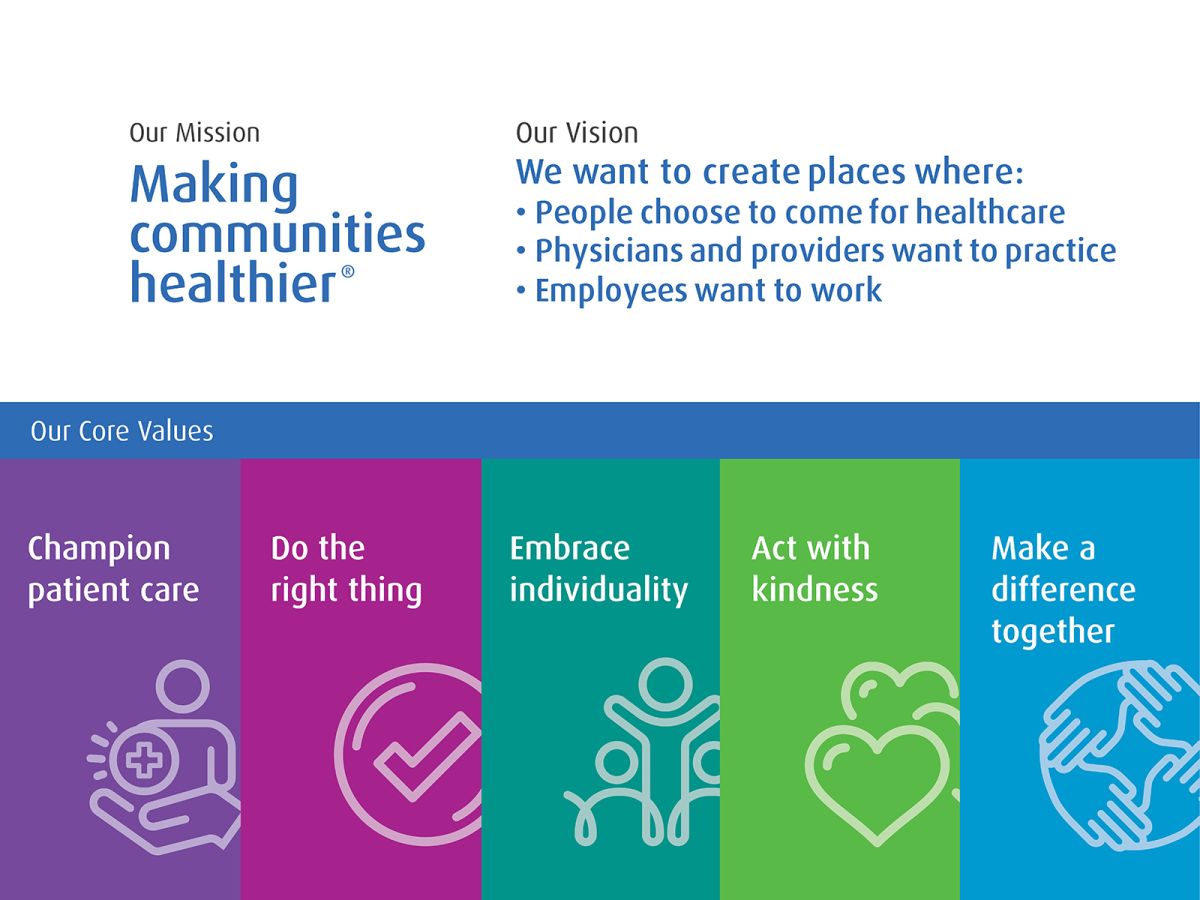 Our Mission

Making communities healthier®

Our Vision

We want to create places where:

• People choose to come for healthcare
• Physicians and providers want to practice
• Employees want to work

Our Core Values

Champion patient care

Do the right thing

Embrace individuality

Act with kindness

Make a difference together